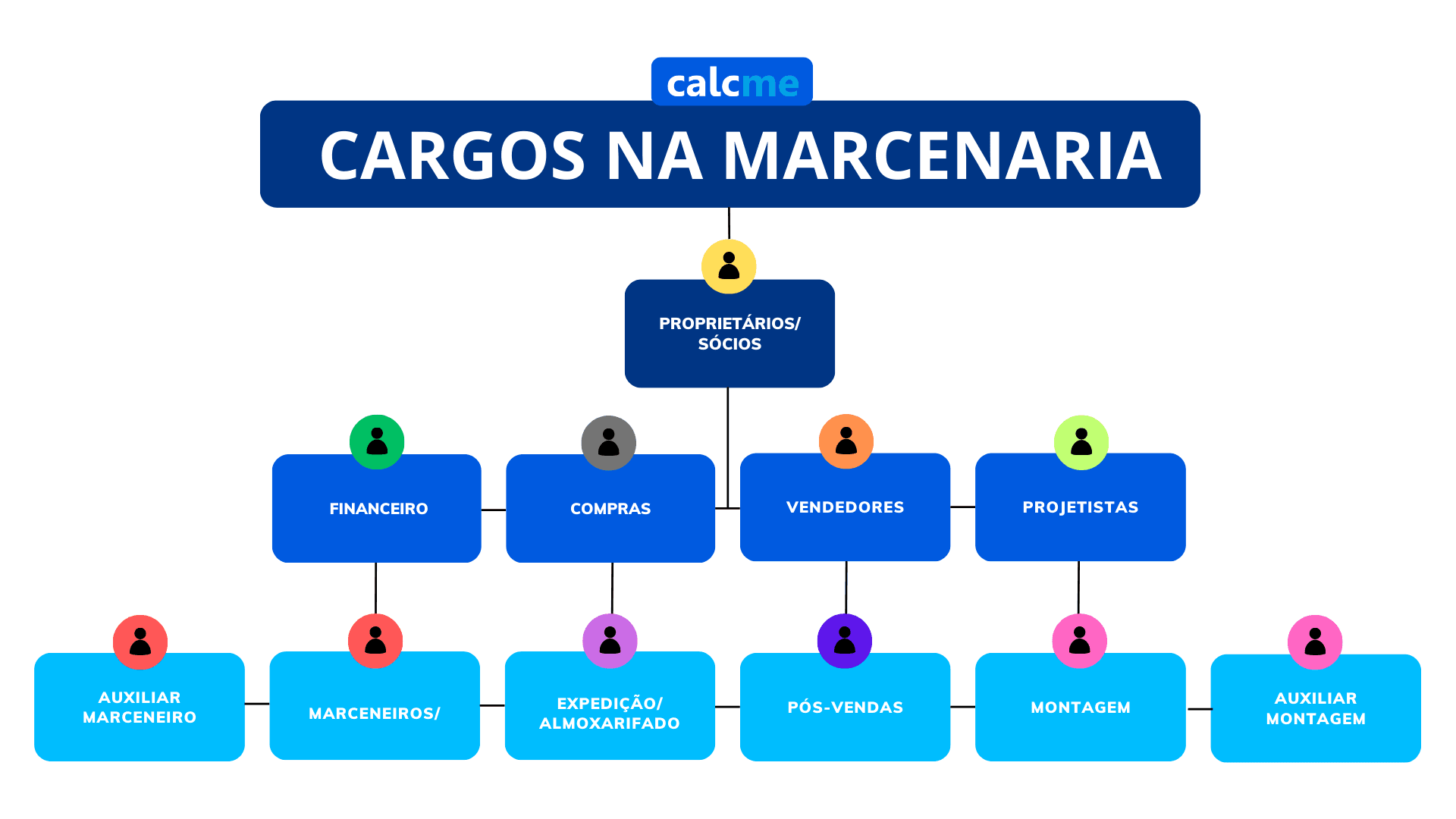 calcme

CARGOS NA MARCENARIA

PROPRIETÁRIOS/ SÓCIOS

FINANCEIRO

COMPRAS

VENDEDORES

PROJETISTAS

AUXILIAR MARCENEIRO

MARCENEIROS/

EXPEDIÇÃO/ ALMOXARIFADO

PÓS-VENDAS

MONTAGEM

AUXILIAR MONTAGEM